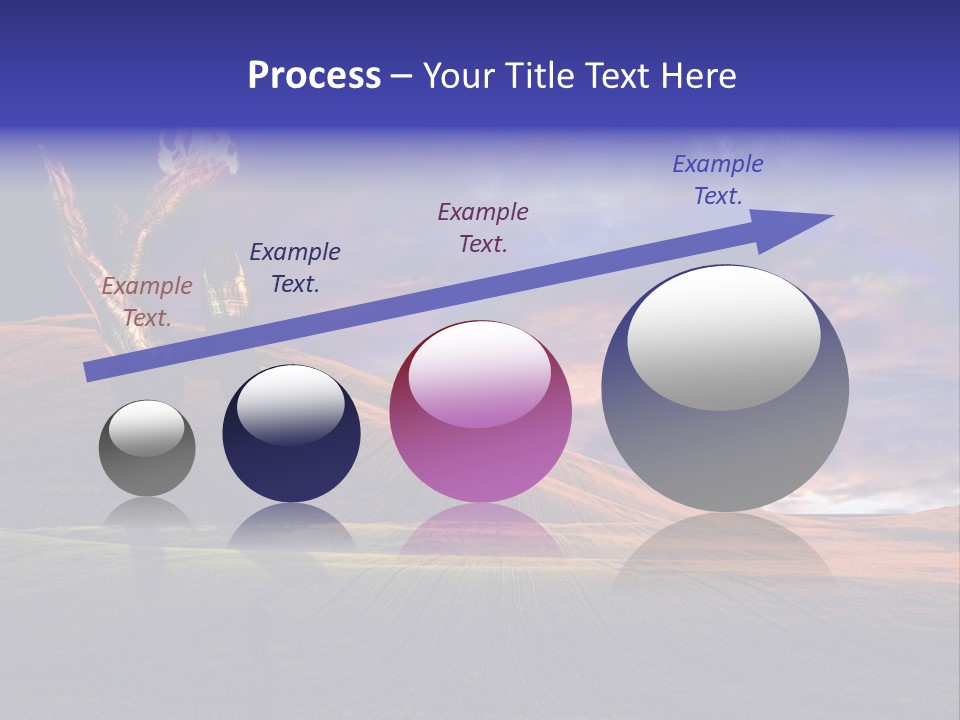 Process – Your Title Text Here

Example Text.

Example Text.

Example Text.

Example Text.